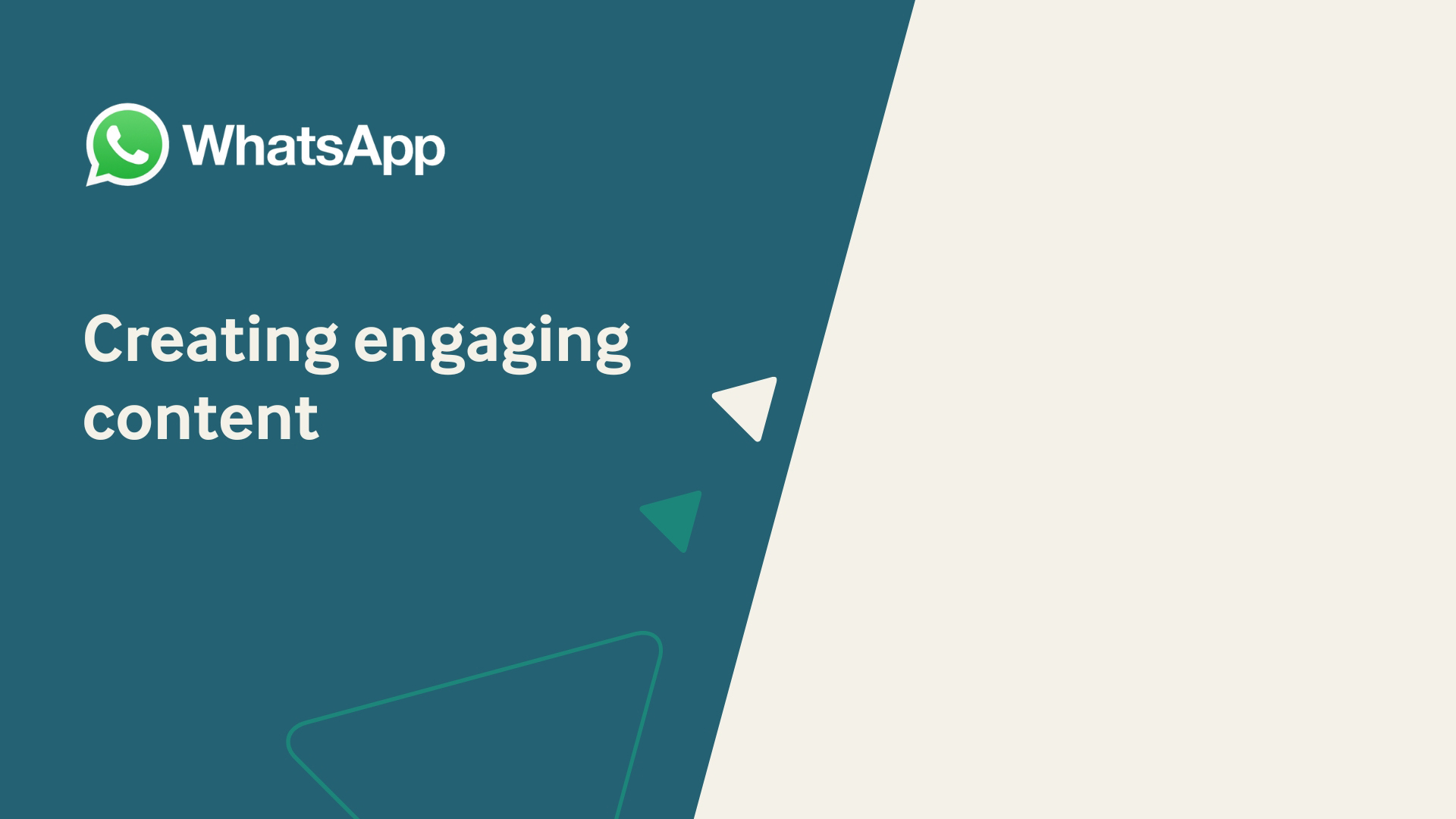 WhatsApp

Creating engaging content